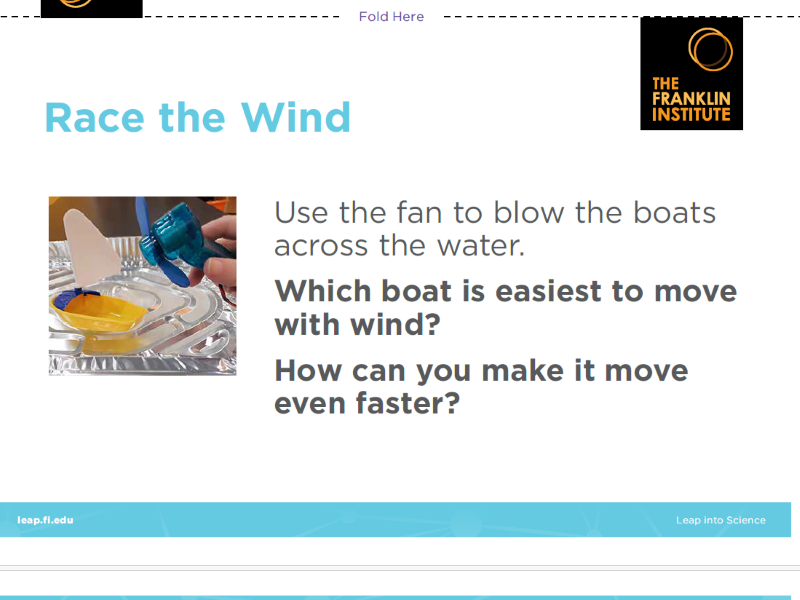 Fold Here

THE FRANKLIN INSTITUTE

Race the Wind

Use the fan to blow the boats across the water.

Which boat is easiest to move with wind?

How can you make it move even faster?

leap.fi.edu

Leap into Science